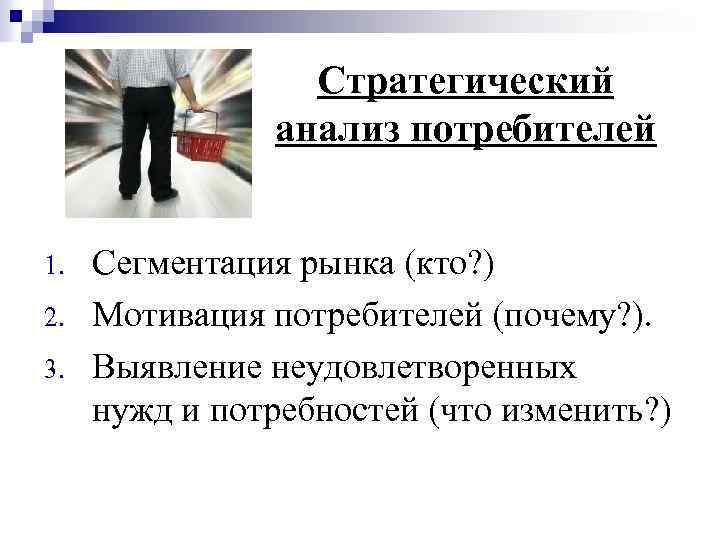 Стратегический анализ потребителей

1. Сегментация рынка (кто?)
2. Мотивация потребителей (почему?).
3. Выявление неудовлетворенных нужд и потребностей (что изменить?)